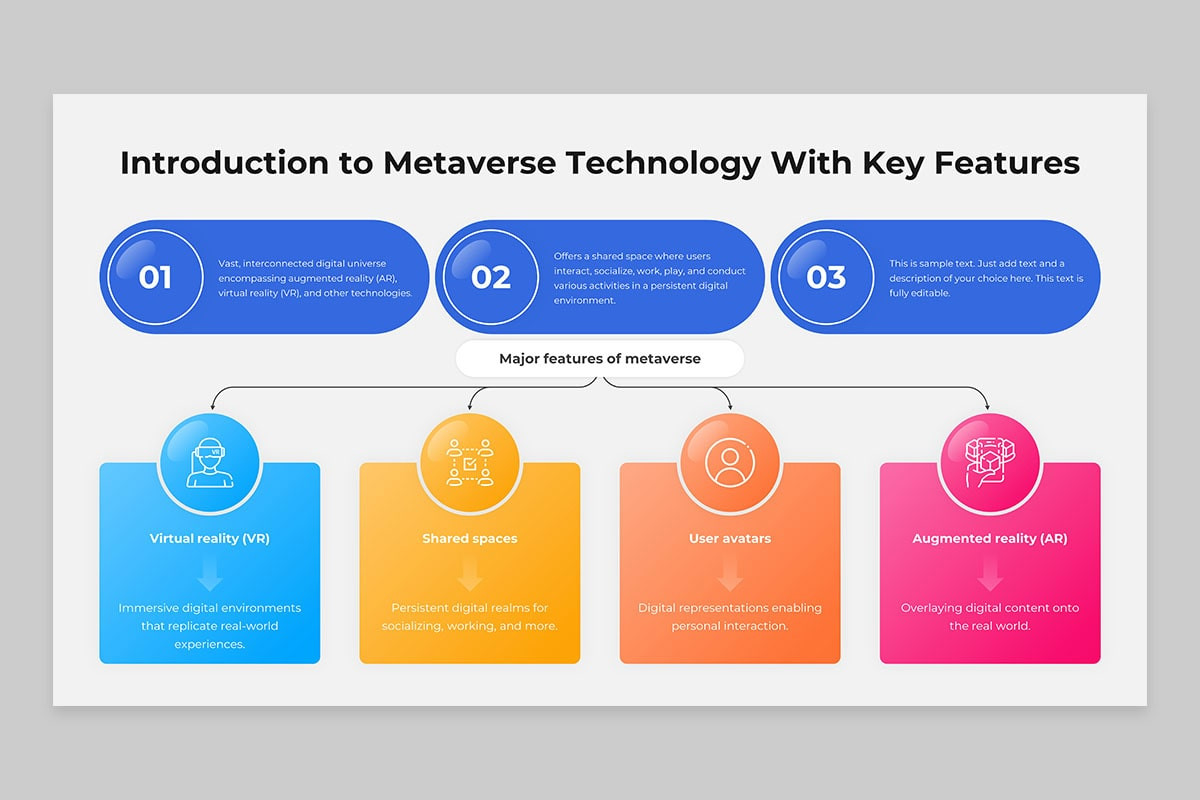 Introduction to Metaverse Technology With Key Features

01
Vast, interconnected digital universe encompassing augmented reality (AR), virtual reality (VR), and other technologies.

02
Offers a shared space where users interact, socialize, work, play, and conduct various activities in a persistent digital environment.

03
This is sample text. Just add text and a description of your choice here. This text is fully editable.

Major features of metaverse

VR

Virtual reality (VR)
Immersive digital environments that replicate real-world experiences.

Shared spaces
Persistent digital realms for socializing, working, and more.

User avatars
Digital representations enabling personal interaction.

Augmented reality (AR)
Overlaying digital content onto the real world.